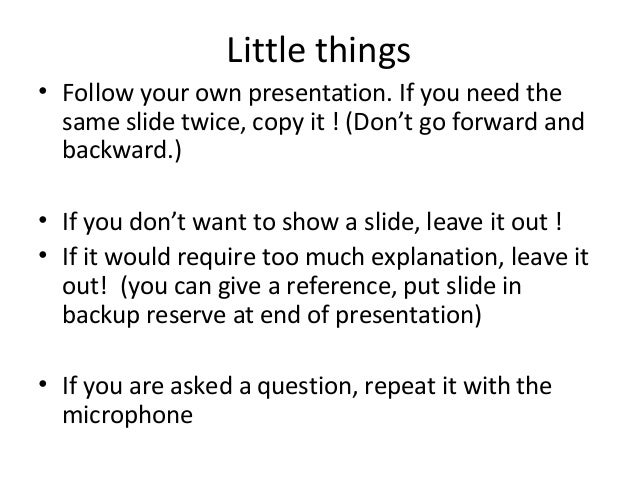 Little things

• Follow your own presentation. If you need the same slide twice, copy it ! (Don't go forward and backward.)

• If you don't want to show a slide, leave it out !
• If it would require too much explanation, leave it out!  (you can give a reference, put slide in backup reserve at end of presentation)

• If you are asked a question, repeat it with the microphone